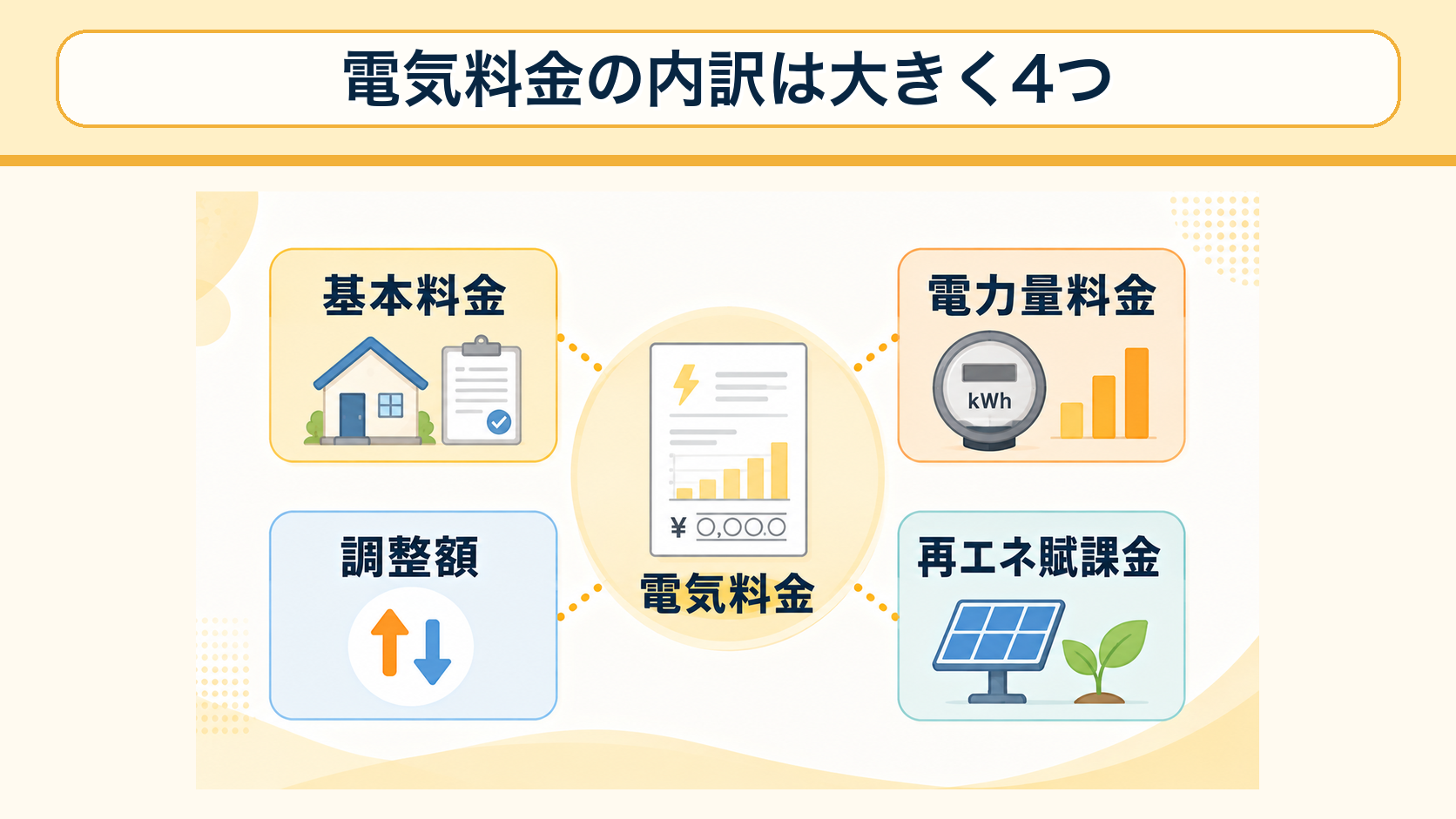 電気料金の内訳は大きく4つ

基本料金

電力量料金

kWh

¥ 0,000

電気料金

調整額

再エネ賦課金